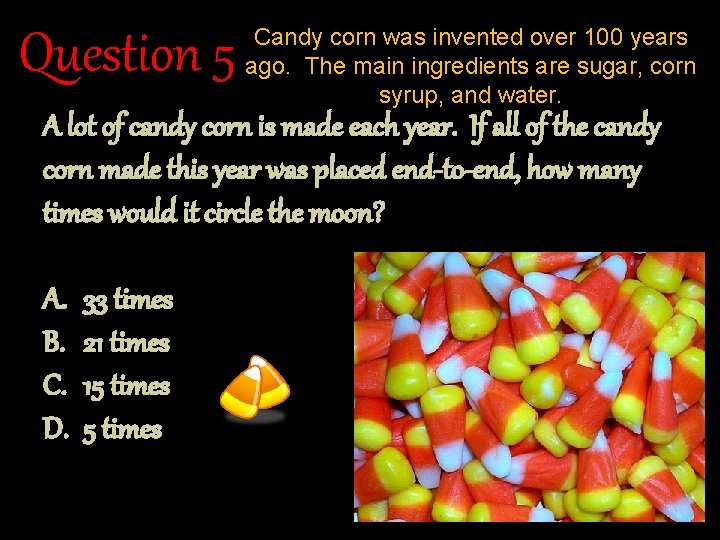 Question 5

Candy corn was invented over 100 years ago. The main ingredients are sugar, corn syrup, and water.

A lot of candy corn is made each year. If all of the candy corn made this year was placed end-to-end, how many times would it circle the moon?

A. 33 times
B. 21 times
C. 15 times
D. 5 times